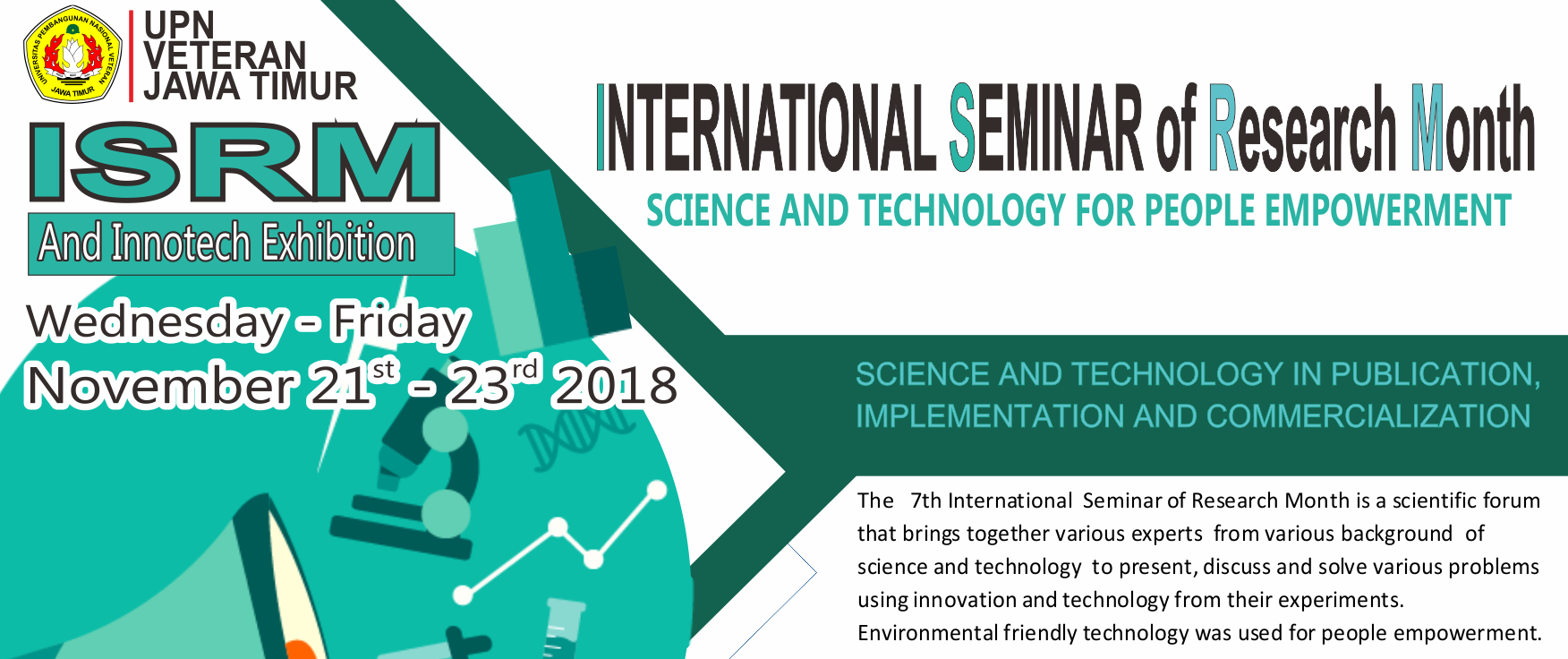 UNIVERSITAS PEMBANGUNAN NASIONAL VETERAN JAWA TIMUR

UPN VETERAN JAWA TIMUR

ISRM

And Innotech Exhibition

Wednesday - Friday

November 21$^{st}$ - 23$^{rd}$ 2018

INTERNATIONAL SEMINAR of Research Month

SCIENCE AND TECHNOLOGY FOR PEOPLE EMPOWERMENT

SCIENCE AND TECHNOLOGY IN PUBLICATION, IMPLEMENTATION AND COMMERCIALIZATION

The 7th International Seminar of Research Month is a scientific forum that brings together various experts from various background of science and technology to present, discuss and solve various problems using innovation and technology from their experiments. Environmental friendly technology was used for people empowerment.